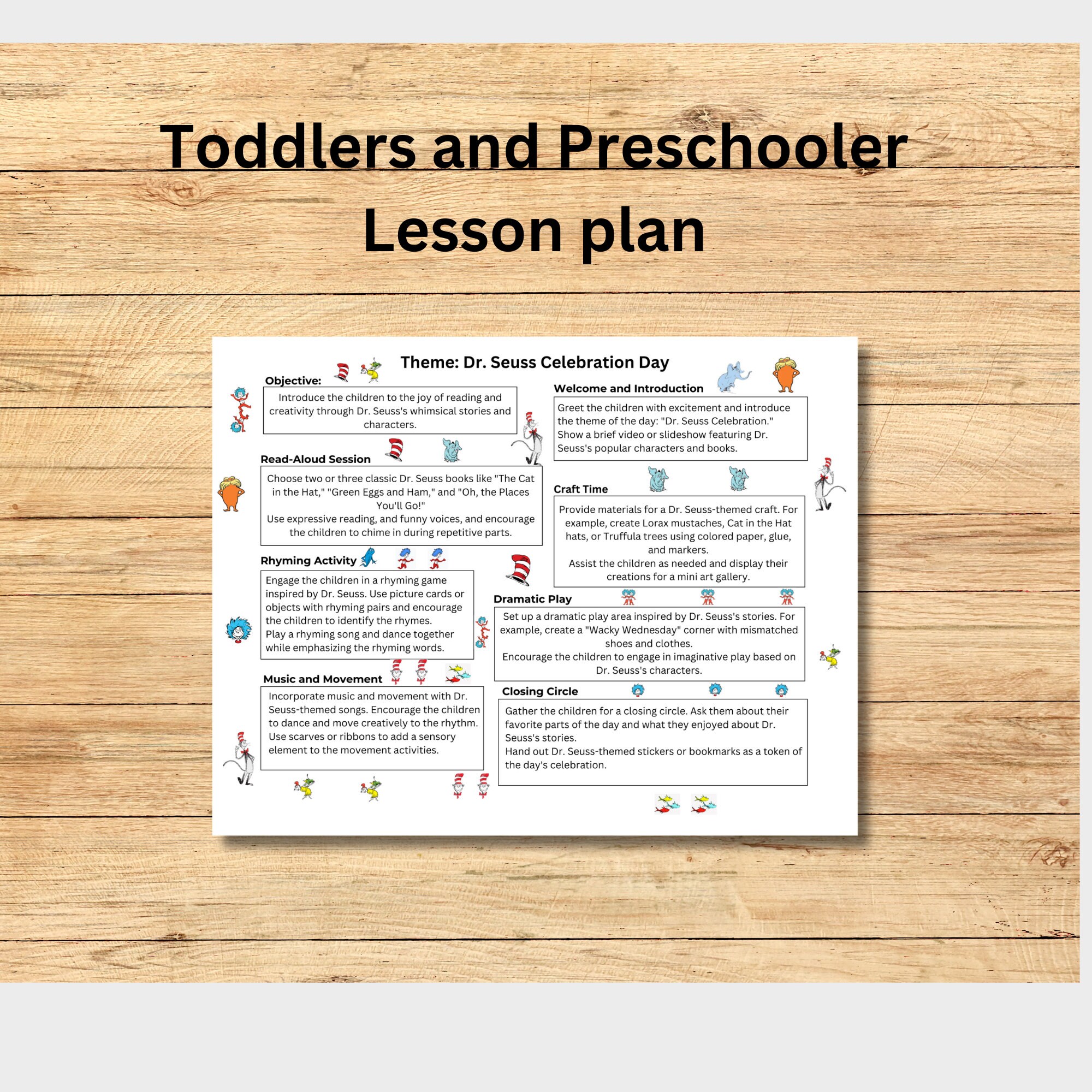 Toddlers and Preschooler Lesson plan

Theme: Dr. Seuss Celebration Day

Objective:

Introduce the children to the joy of reading and creativity through Dr. Seuss's whimsical stories and characters.

Read-Aloud Session

Choose two or three classic Dr. Seuss books like "The Cat in the Hat," "Green Eggs and Ham," and "Oh, the Places You'll Go!"
Use expressive reading, and funny voices, and encourage the children to chime in during repetitive parts.

Rhyming Activity

Engage the children in a rhyming game inspired by Dr. Seuss. Use picture cards or objects with rhyming pairs and encourage the children to identify the rhymes.
Play a rhyming song and dance together while emphasizing the rhyming words.

Music and Movement

Incorporate music and movement with Dr. Seuss-themed songs. Encourage the children to dance and move creatively to the rhythm.
Use scarves or ribbons to add a sensory element to the movement activities.

Welcome and Introduction

Greet the children with excitement and introduce the theme of the day: "Dr. Seuss Celebration."
Show a brief video or slideshow featuring Dr. Seuss's popular characters and books.

Craft Time

Provide materials for a Dr. Seuss-themed craft. For example, create Lorax mustaches, Cat in the Hat hats, or Truffula trees using colored paper, glue, and markers.
Assist the children as needed and display their creations for a mini art gallery.

Dramatic Play

Set up a dramatic play area inspired by Dr. Seuss's stories. For example, create a "Wacky Wednesday" corner with mismatched shoes and clothes.
Encourage the children to engage in imaginative play based on Dr. Seuss's characters.

Closing Circle

Gather the children for a closing circle. Ask them about their favorite parts of the day and what they enjoyed about Dr. Seuss's stories.
Hand out Dr. Seuss-themed stickers or bookmarks as a token of the day's celebration.